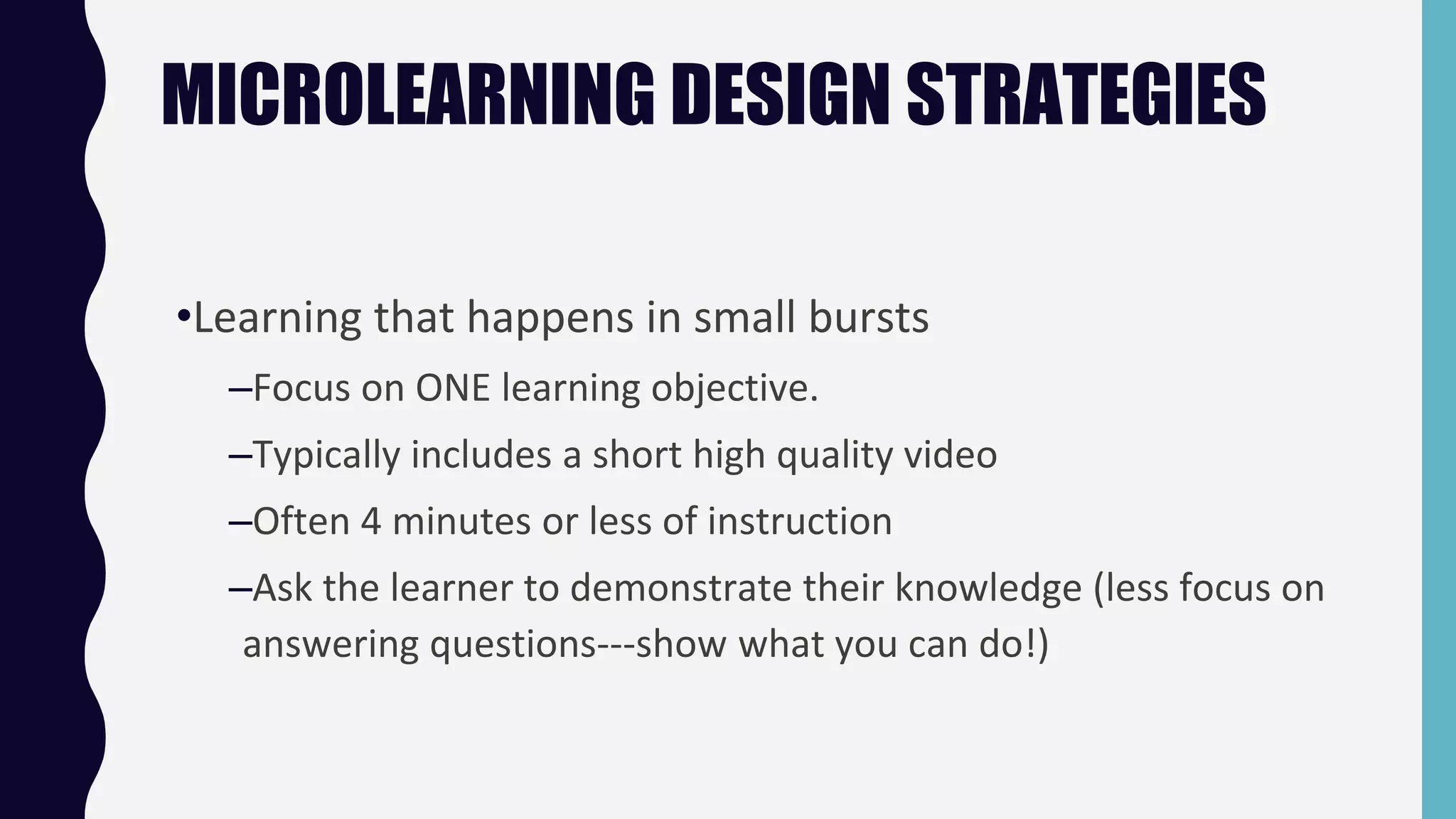 MICROLEARNING DESIGN STRATEGIES

•Learning that happens in small bursts

–Focus on ONE learning objective.

–Typically includes a short high quality video

–Often 4 minutes or less of instruction

–Ask the learner to demonstrate their knowledge (less focus on answering questions---show what you can do!)